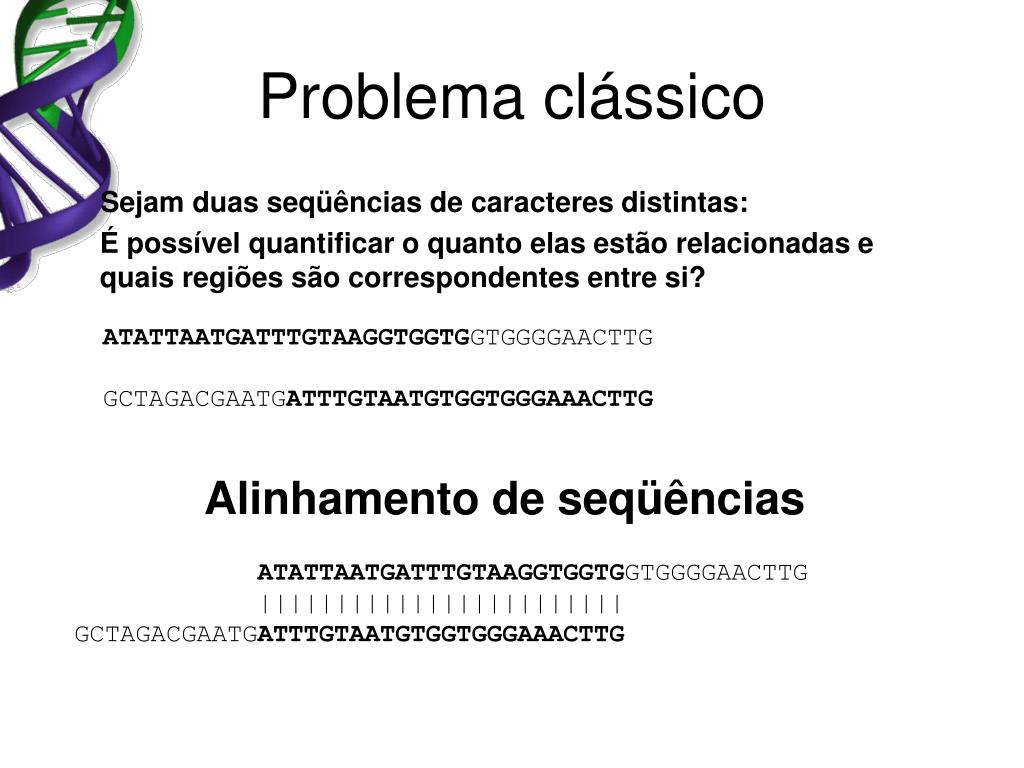 Problema clássico

Sejam duas seqüências de caracteres distintas:

É possível quantificar o quanto elas estão relacionadas e quais regiões são correspondentes entre si?

ATATTAATGATTTGTAAGGTGGTGGTGGGGAACTTG

GCTAGACGAATGATTTGTAATGTGGTGGGAAACTTG

Alinhamento de seqüências

ATATTAATGATTTGTAAGGTGGTGGTGGGGAACTTG
||||||||||||||||||||||||
GCTAGACGAATGATTTGTAATGTGGTGGGAAACTTG